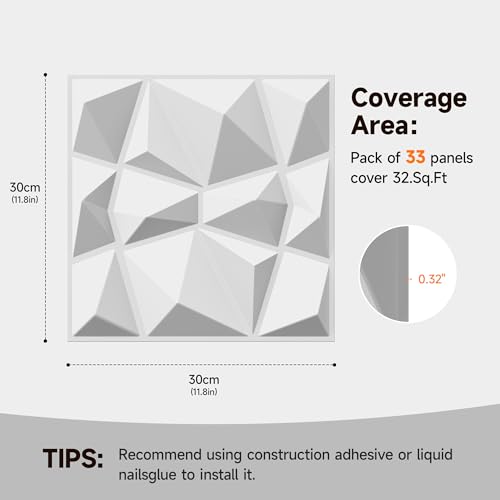 30cm
(11.8in)

Coverage Area:

Pack of 33 panels cover 32.Sq.Ft

0.32"

30cm
(11.8in)

TIPS: Recommend using construction adhesive or liquid nailsglue to install it.